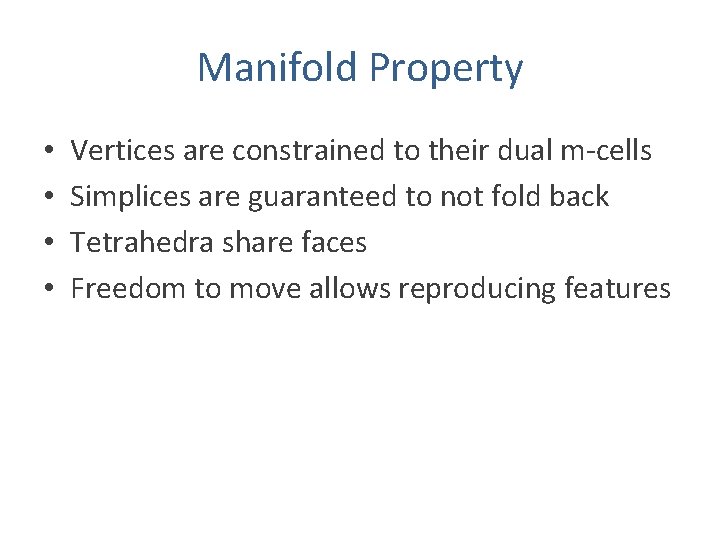 Manifold Property

• Vertices are constrained to their dual m-cells
• Simplices are guaranteed to not fold back
• Tetrahedra share faces
• Freedom to move allows reproducing features